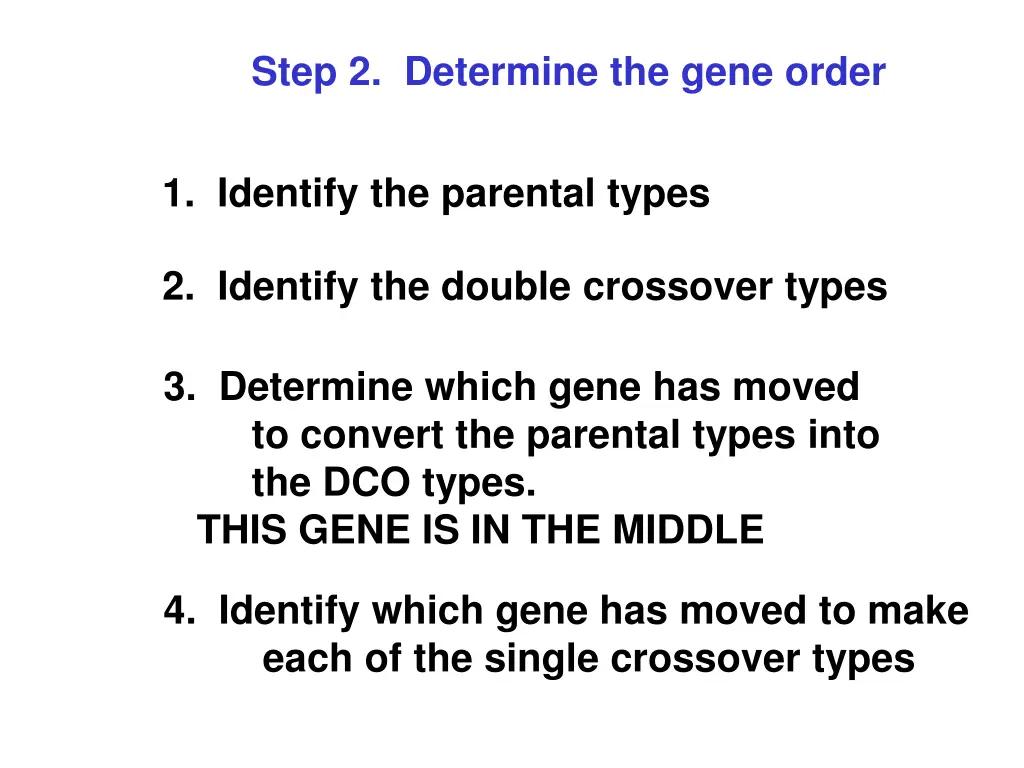 Step 2. Determine the gene order

1. Identify the parental types

2. Identify the double crossover types

3. Determine which gene has moved to convert the parental types into the DCO types.
THIS GENE IS IN THE MIDDLE

4. Identify which gene has moved to make each of the single crossover types